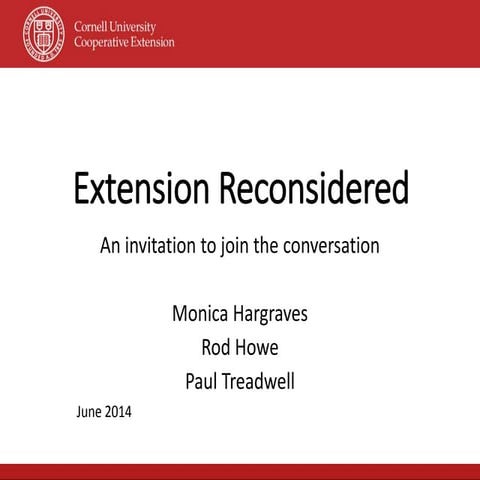 Cornell University
Cooperative Extension

Extension Reconsidered

An invitation to join the conversation

Monica Hargraves
Rod Howe
Paul Treadwell

June 2014